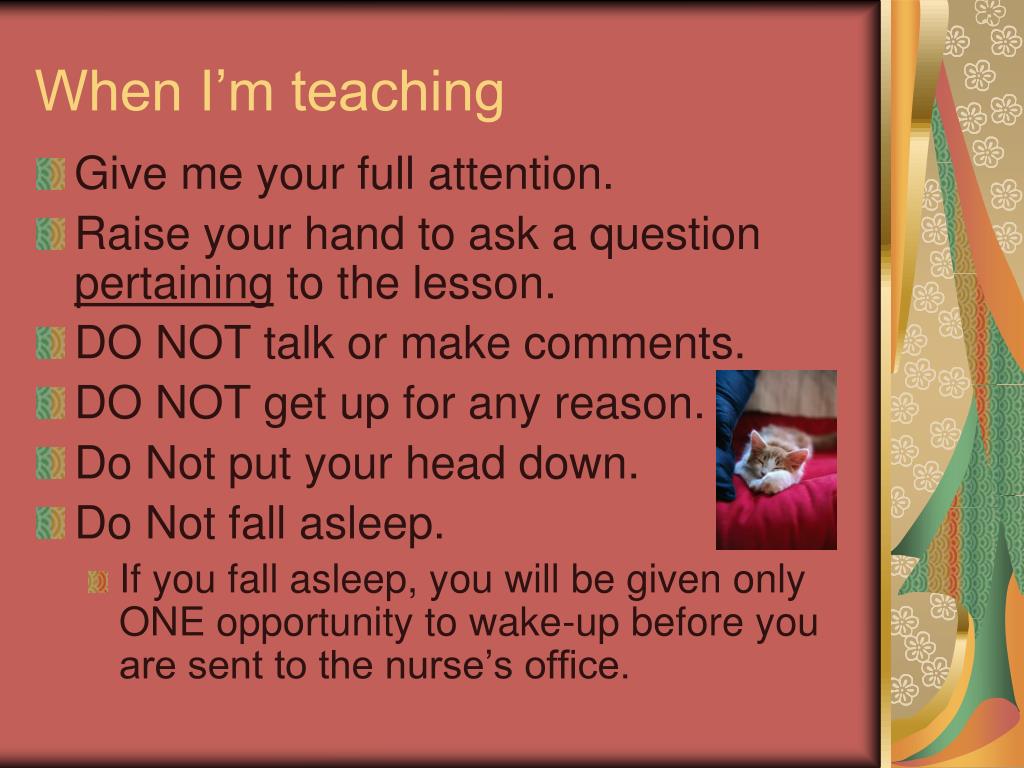 When I’m teaching

Give me your full attention.

Raise your hand to ask a question pertaining to the lesson.

DO NOT talk or make comments.

DO NOT get up for any reason.

Do Not put your head down.

Do Not fall asleep.

If you fall asleep, you will be given only ONE opportunity to wake-up before you are sent to the nurse’s office.